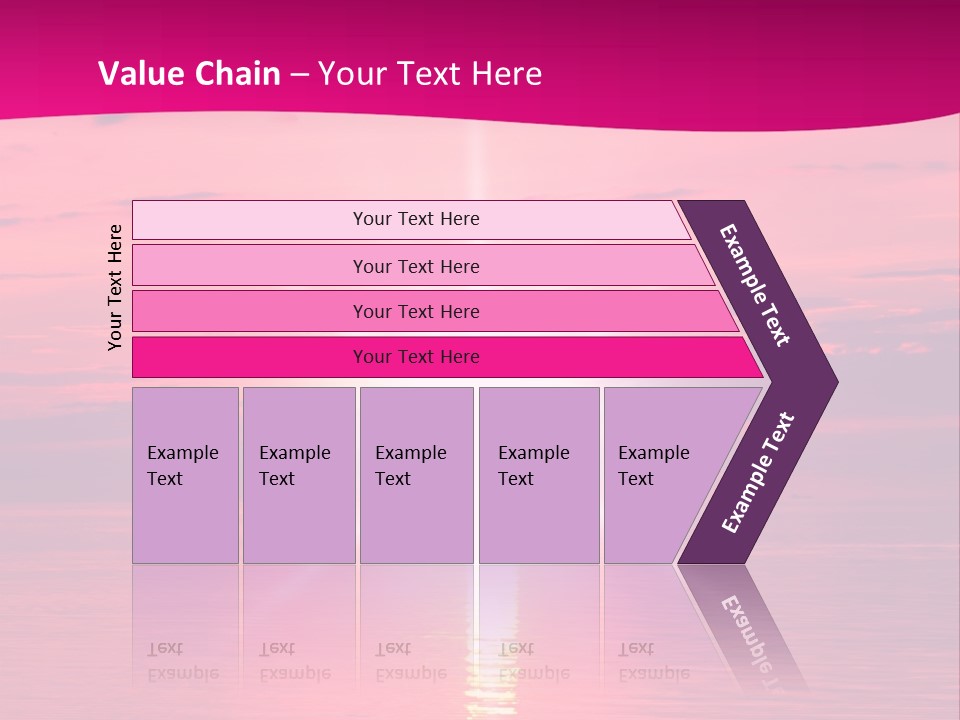 Value Chain – Your Text Here

Your Text Here

Your Text Here

Your Text Here

Your Text Here

Your Text Here

Example Text

Example Text

Example Text

Example Text

Example Text

Example Text

Example Text